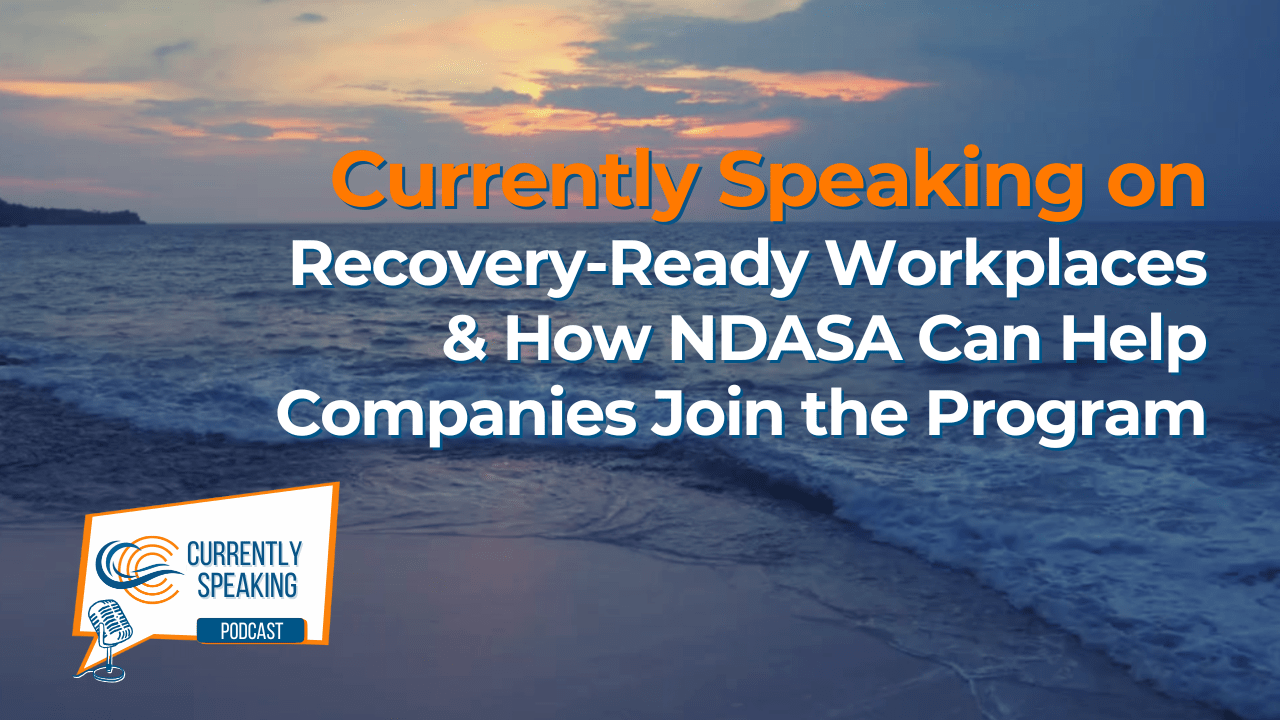 Currently Speaking on
Recovery-Ready Workplaces & How NDASA Can Help Companies Join the Program

CURRENTLY SPEAKING
PODCAST